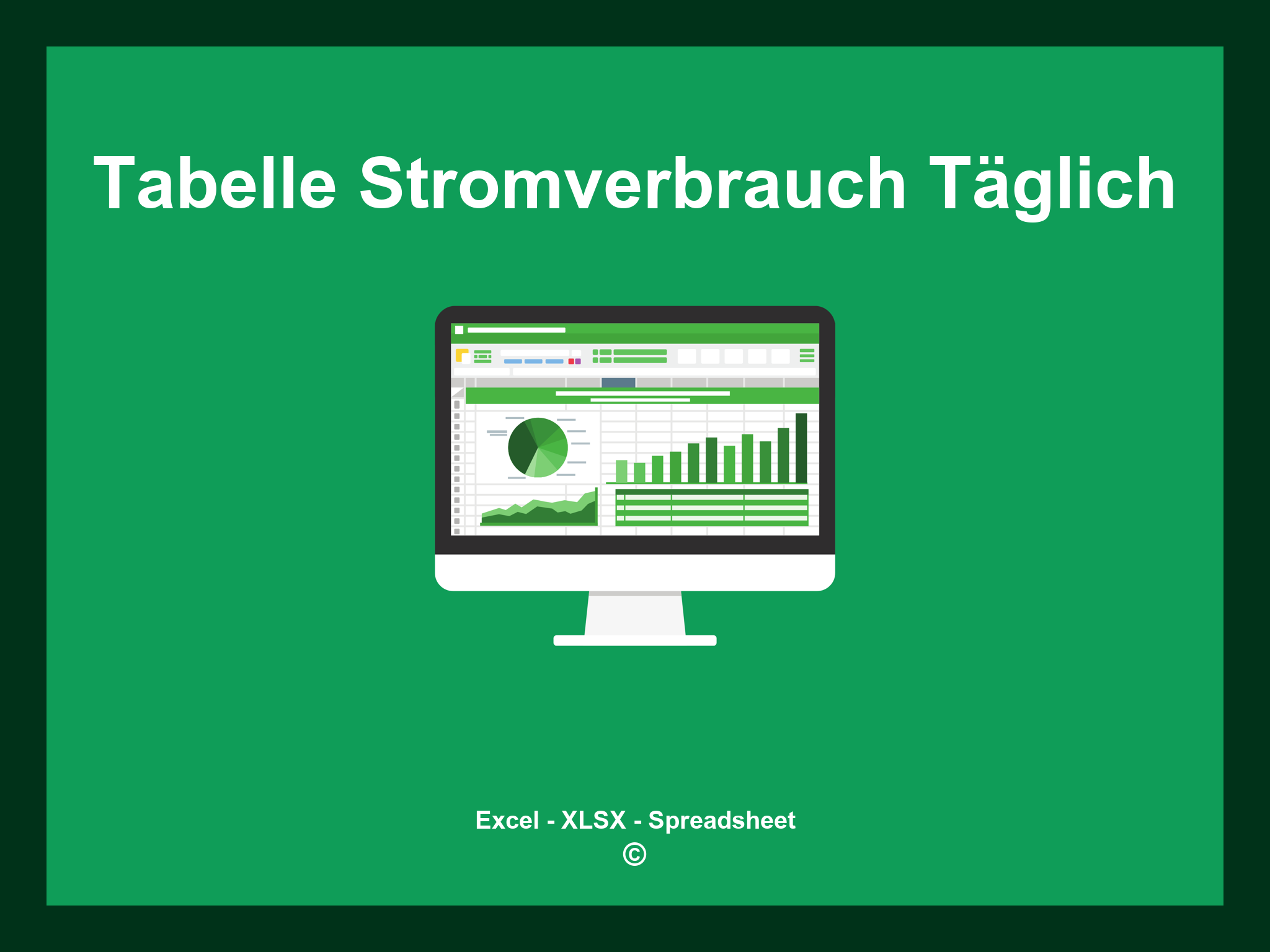 Tabelle Stromverbrauch Täglich

Excel - XLSX - Spreadsheet
©